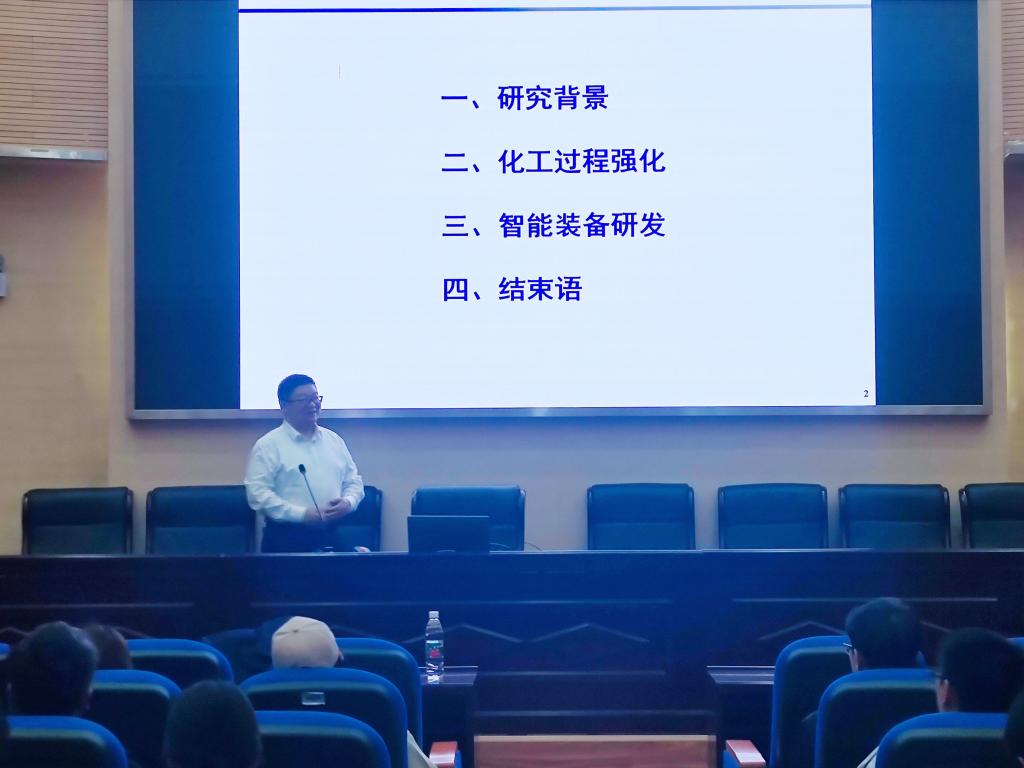 一、研究背景

二、化工过程强化

三、智能装备研发

四、结束语

2